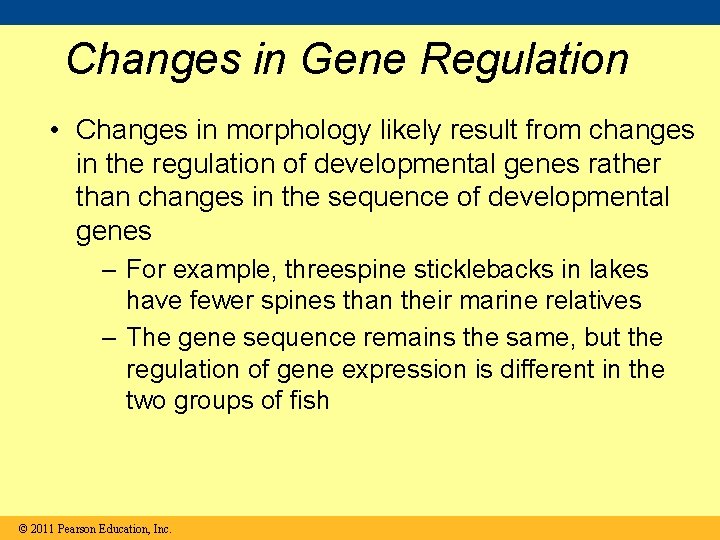 Changes in Gene Regulation

• Changes in morphology likely result from changes in the regulation of developmental genes rather than changes in the sequence of developmental genes

– For example, threespine sticklebacks in lakes have fewer spines than their marine relatives

– The gene sequence remains the same, but the regulation of gene expression is different in the two groups of fish

© 2011 Pearson Education, Inc.